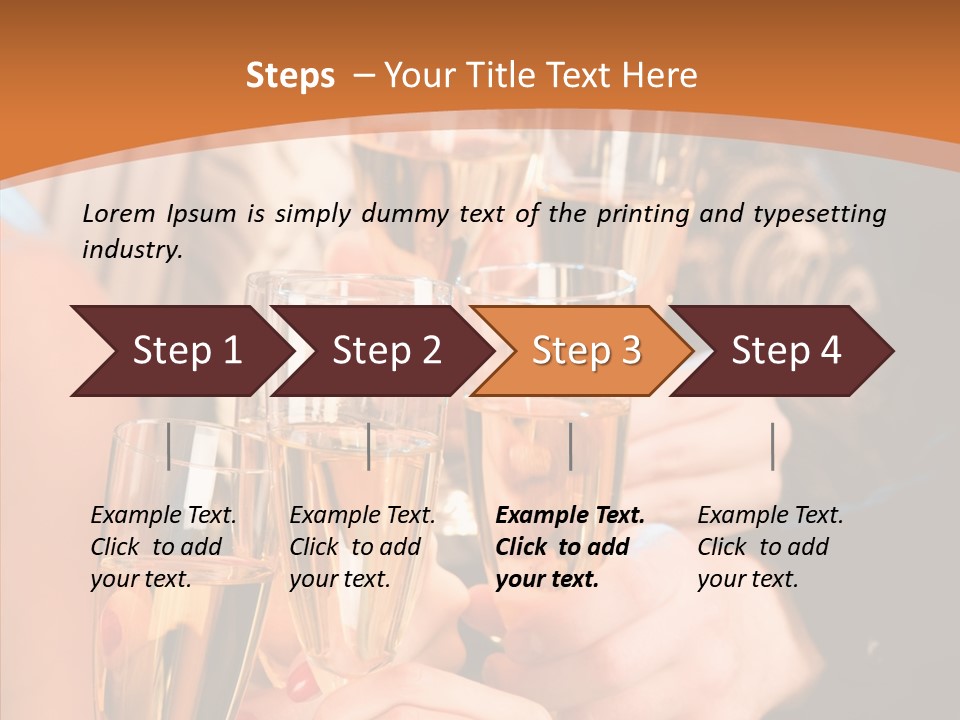 Steps – Your Title Text Here

Lorem Ipsum is simply dummy text of the printing and typesetting industry.

Step 1

Step 2

Step 3

Step 4

Example Text. Click to add your text.

Example Text. Click to add your text.

Example Text. Click to add your text.

Example Text. Click to add your text.